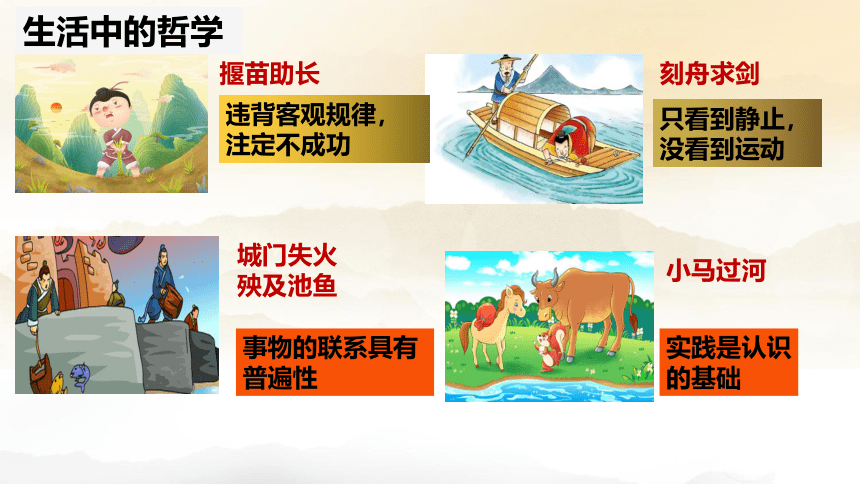 生活中的哲学

揠苗助长

违背客观规律，注定不成功

刻舟求剑

只看到静止，没看到运动

城门失火
殃及池鱼

事物的联系具有普遍性

小马过河

实践是认识的基础